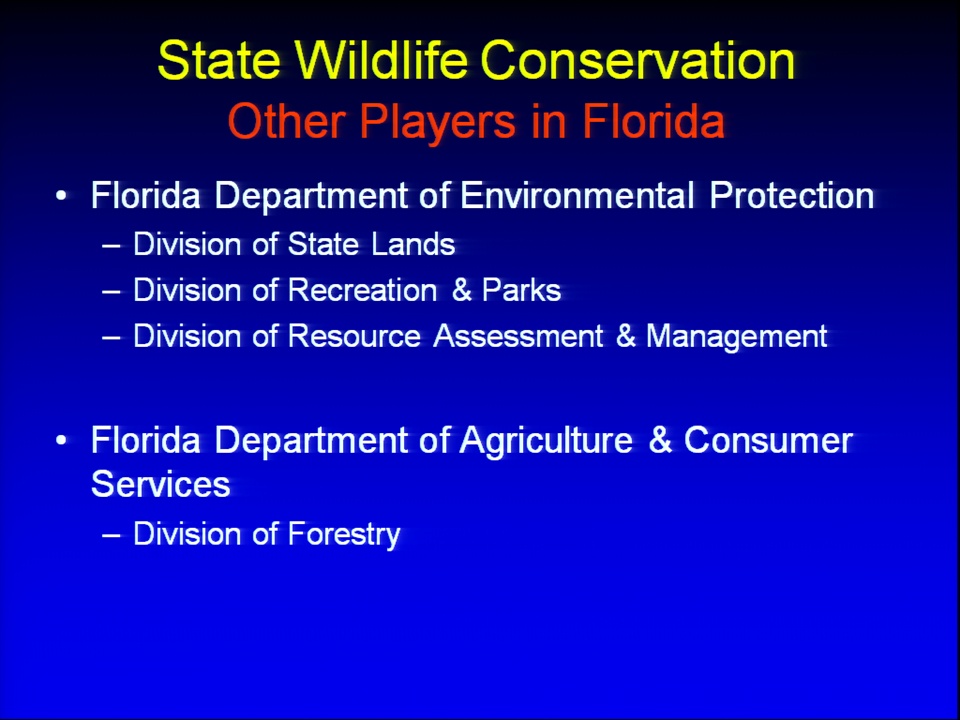 State Wildlife Conservation
Other Players in Florida

• Florida Department of Environmental Protection
– Division of State Lands
– Division of Recreation & Parks
– Division of Resource Assessment & Management

• Florida Department of Agriculture & Consumer Services
– Division of Forestry